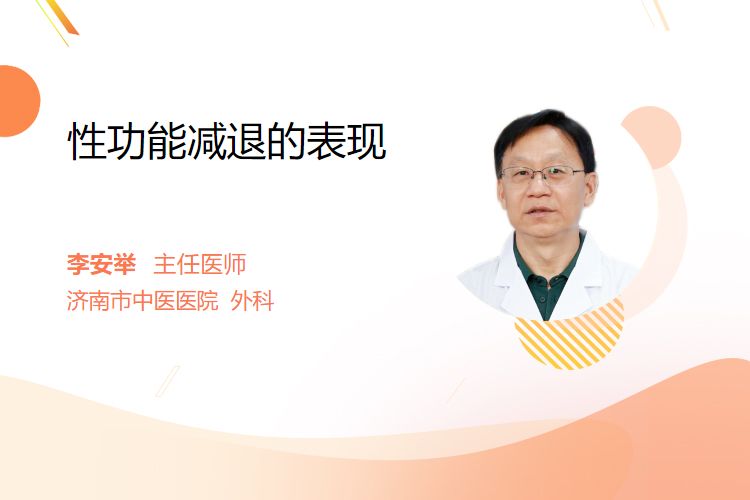 性功能减退的表现

李安举 主任医师
济南市中医医院 外科